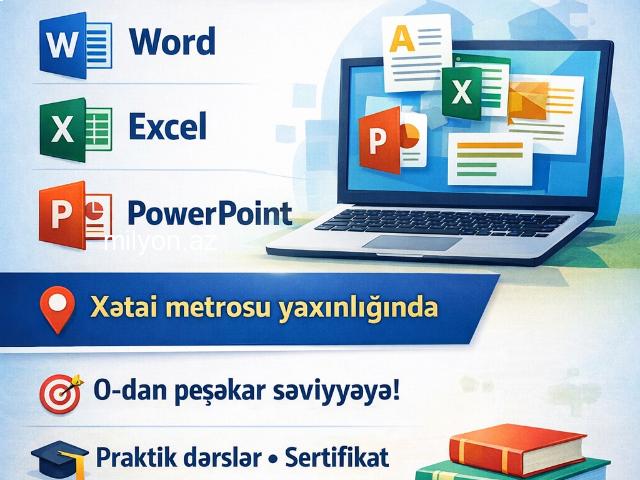 W Word

X Excel

P PowerPoint

milyon.az

A

X

P

Xətai metrosu yaxınlığında

0-dan peşəkar səviyyəyə!

Praktik dərslər • Sertifikat